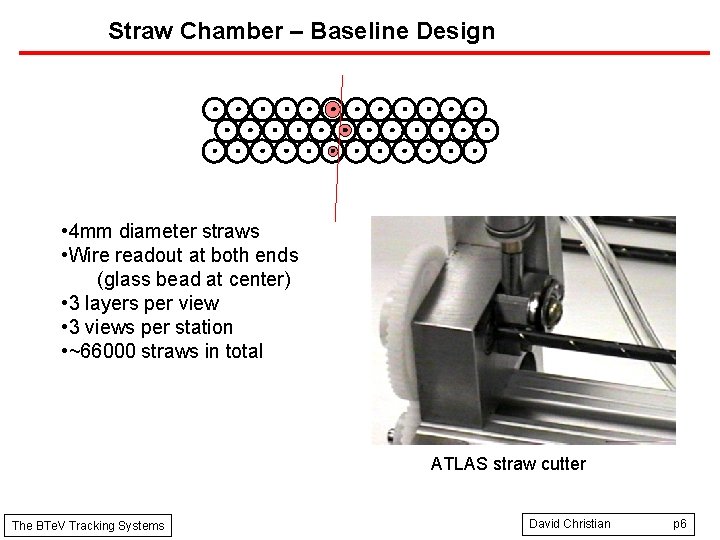 Straw Chamber – Baseline Design

•4mm diameter straws
•Wire readout at both ends
(glass bead at center)
•3 layers per view
•3 views per station
•~66000 straws in total

ATLAS straw cutter

The BTeV Tracking Systems

David Christian p6